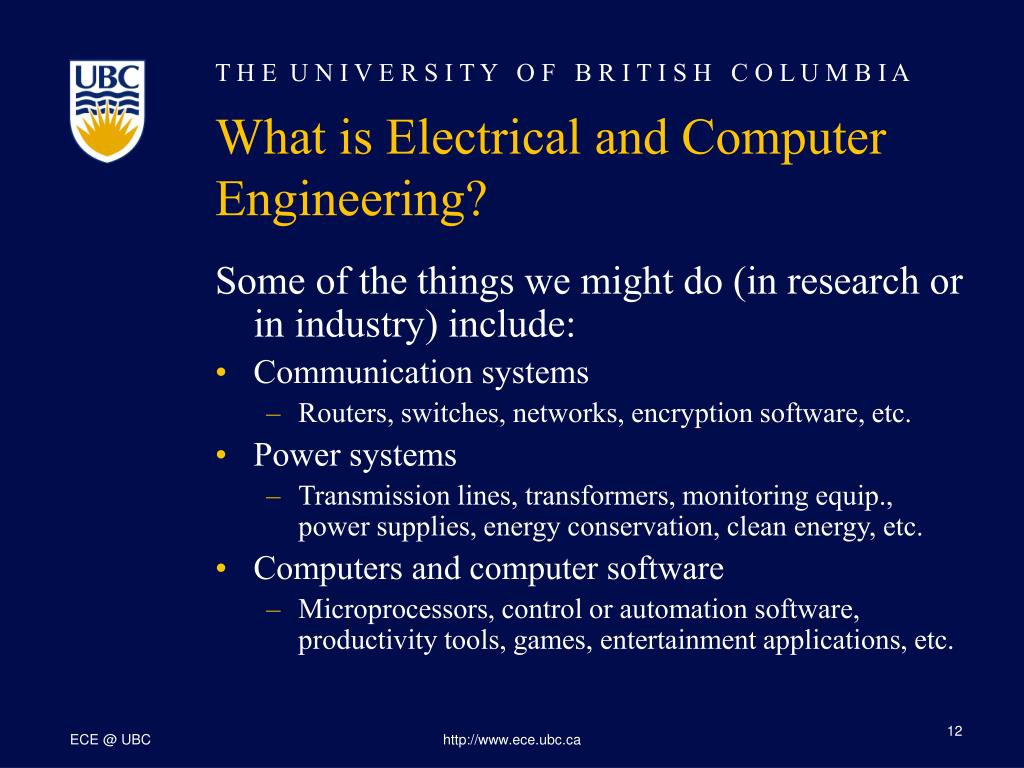 UBC

THE UNIVERSITY OF BRITISH COLUMBIA

What is Electrical and Computer Engineering?

Some of the things we might do (in research or in industry) include:

• Communication systems
– Routers, switches, networks, encryption software, etc.
• Power systems
– Transmission lines, transformers, monitoring equip., power supplies, energy conservation, clean energy, etc.
• Computers and computer software
– Microprocessors, control or automation software, productivity tools, games, entertainment applications, etc.

ECE @ UBC

http://www.ece.ubc.ca

12